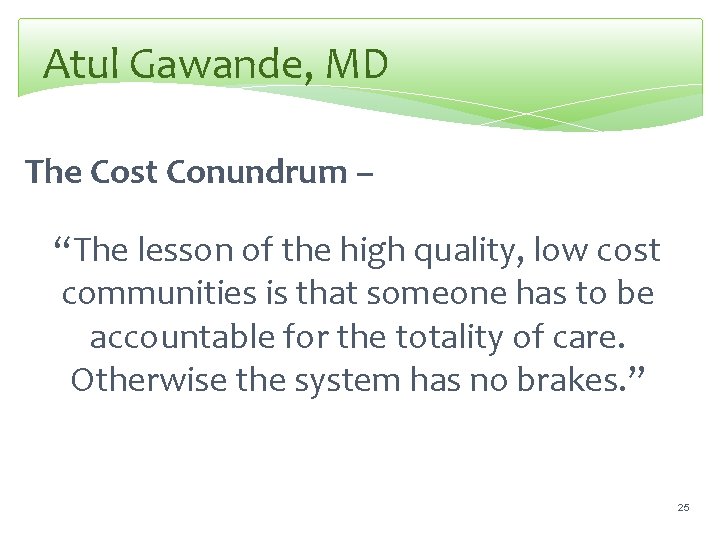 Atul Gawande, MD

The Cost Conundrum –

“The lesson of the high quality, low cost communities is that someone has to be accountable for the totality of care. Otherwise the system has no brakes.”

25